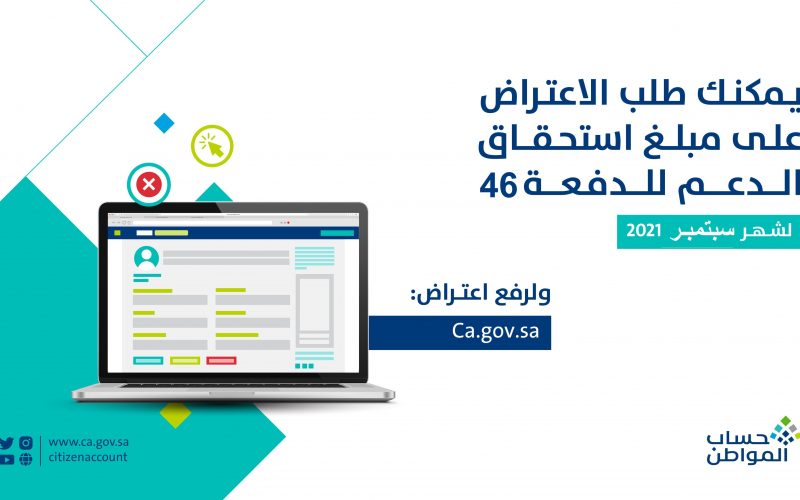 يمكنك طلب الاعتراض على مبلغ استحقاق الدعم للدفعة 46

لشهر سبتمبر 2021

ولرفع اعتراض:

Ca.gov.sa

www.ca.gov.sa
citizenaccount

حساب المواطن